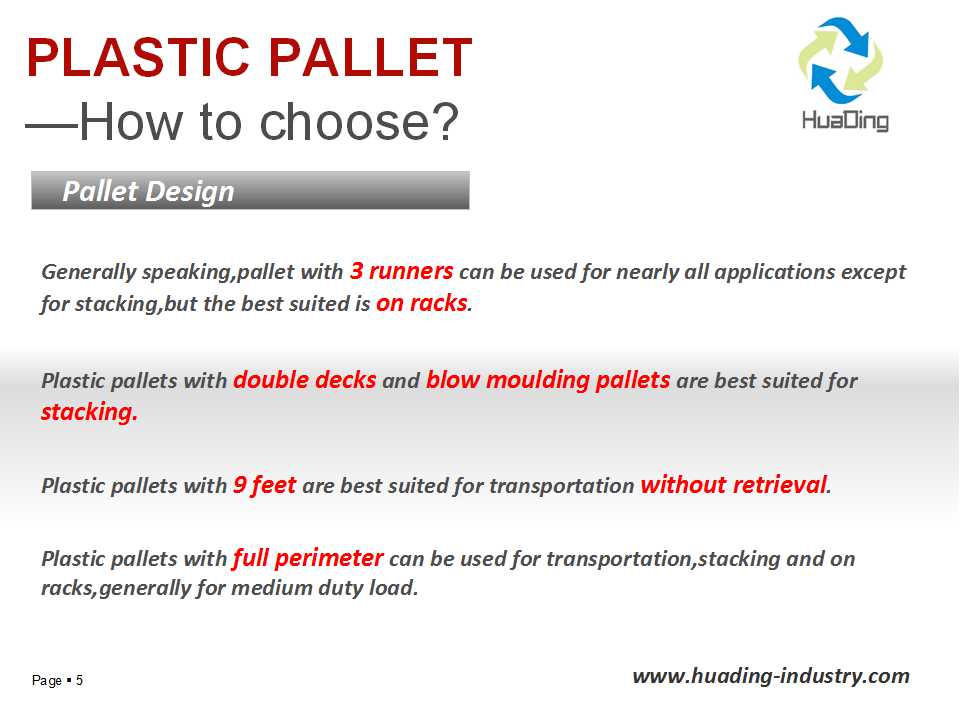 PLASTIC PALLET
—How to choose?

HuaDing

Pallet Design

Generally speaking,pallet with 3 runners can be used for nearly all applications except for stacking,but the best suited is on racks.

Plastic pallets with double decks and blow moulding pallets are best suited for stacking.

Plastic pallets with 9 feet are best suited for transportation without retrieval.

Plastic pallets with full perimeter can be used for transportation,stacking and on racks,generally for medium duty load.

Page ▪ 5

www.huading-industry.com